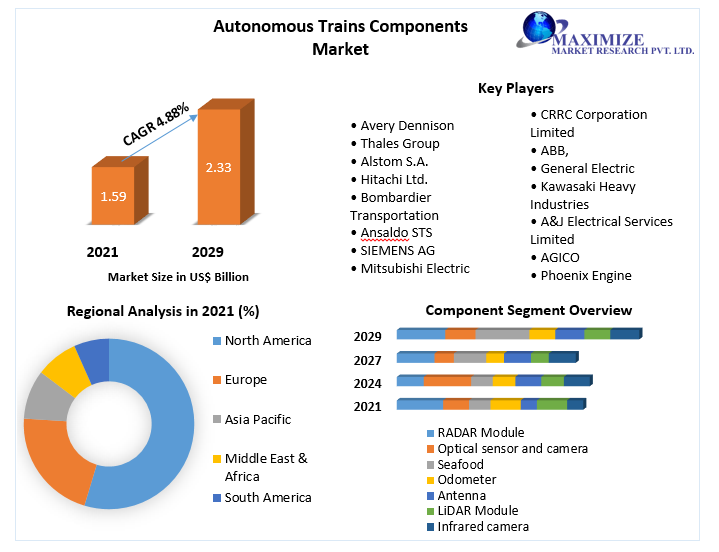 Autonomous Trains Components Market

MAXIMIZE
MARKET RESEARCH PVT. LTD.

CAGR 4.88%

1.59

2.33

2021

2029

Market Size in US$ Billion

Key Players

• Avery Dennison
• Thales Group
• Alstom S.A.
• Hitachi Ltd.
• Bombardier Transportation
• Ansaldo STS
• SIEMENS AG
• Mitsubishi Electric

• CRRC Corporation Limited
• ABB,
• General Electric
• Kawasaki Heavy Industries
• A&J Electrical Services Limited
• AGICO
• Phoenix Engine

Regional Analysis in 2021 (%)

North America
Europe
Asia Pacific
Middle East & Africa
South America

Component Segment Overview

2029
2027
2024
2021

RADAR Module
Optical sensor and camera
Seafood
Odometer
Antenna
LiDAR Module
Infrared camera